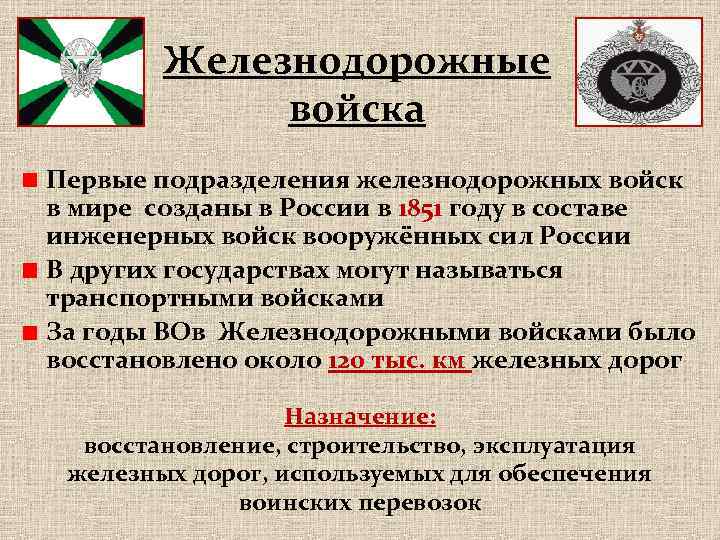 Железнодорожные войска

Первые подразделения железнодорожных войск в мире созданы в России в 1851 году в составе инженерных войск вооружённых сил России

В других государствах могут называться транспортными войсками

За годы ВОв Железнодорожными войсками было восстановлено около 120 тыс. км железных дорог

Назначение:
восстановление, строительство, эксплуатация железных дорог, используемых для обеспечения воинских перевозок